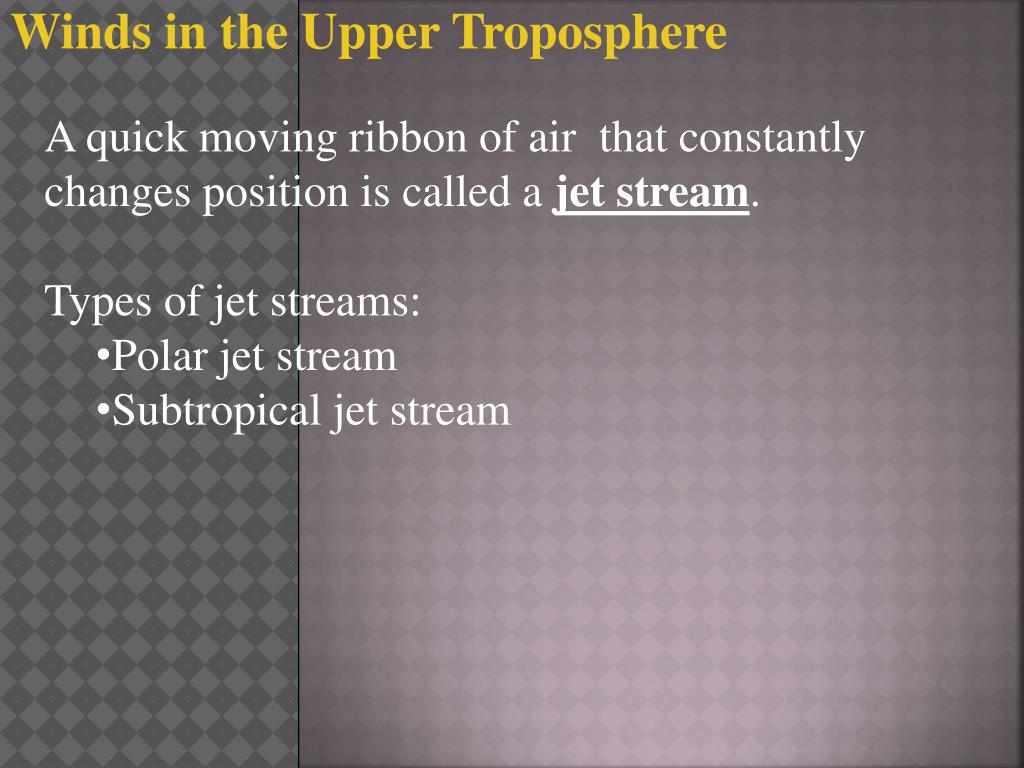 Winds in the Upper Troposphere

A quick moving ribbon of air that constantly changes position is called a jet stream.

Types of jet streams:
•Polar jet stream
•Subtropical jet stream